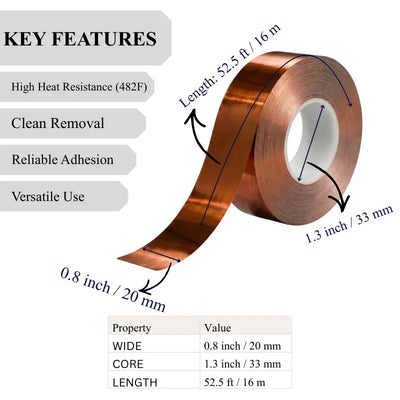 KEY FEATURES

High Heat Resistance (482F)

Clean Removal

Reliable Adhesion

Versatile Use

Length: 52.5 ft / 16 m

1.3 inch / 33 mm

0.8 inch / 20 mm

| Property | Value |
|---|---|
| WIDE | 0.8 inch / 20 mm |
| CORE | 1.3 inch / 33 mm |
| LENGTH | 52.5 ft / 16 m |